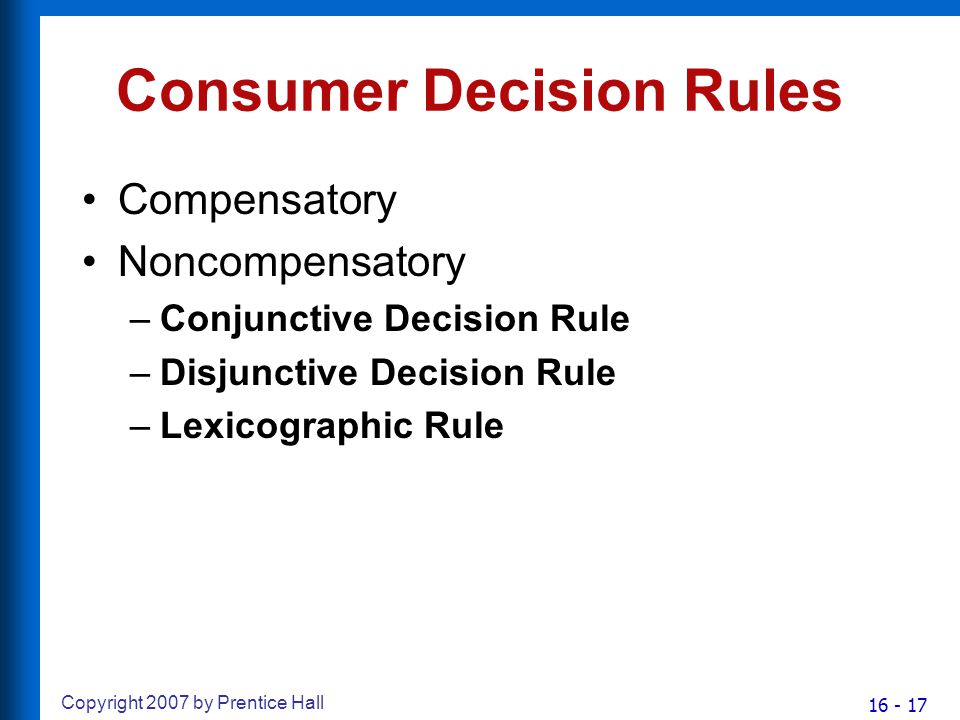 Consumer Decision Rules

• Compensatory
• Noncompensatory
– Conjunctive Decision Rule
– Disjunctive Decision Rule
– Lexicographic Rule

Copyright 2007 by Prentice Hall

16 - 17